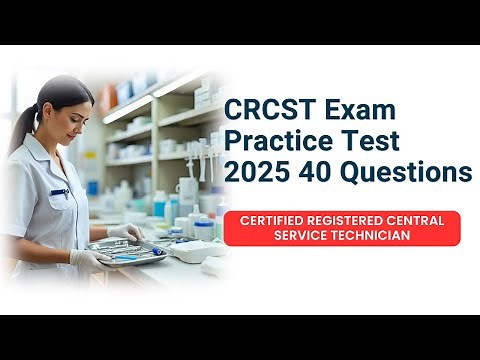 CRCST Exam Practice Test 2025 40 Questions

CERTIFIED REGISTERED CENTRAL SERVICE TECHNICIAN